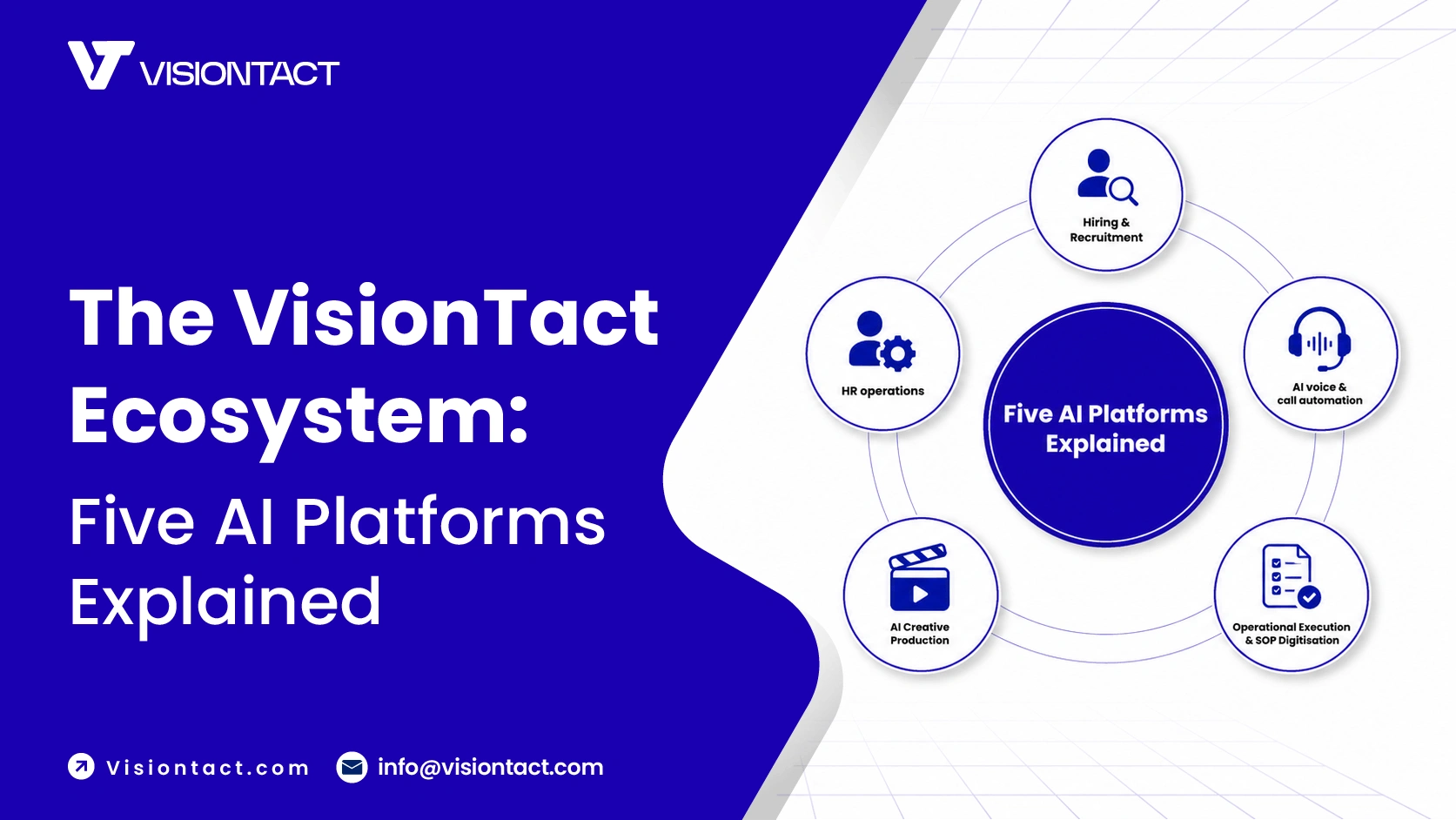 VISIONTACT

The VisionTact Ecosystem:

Five AI Platforms Explained

Visiontact.com info@visiontact.com

Hiring & Recruitment

HR operations

Five AI Platforms Explained

AI voice & call automation

AI Creative Production

Operational Execution & SOP Digitisation